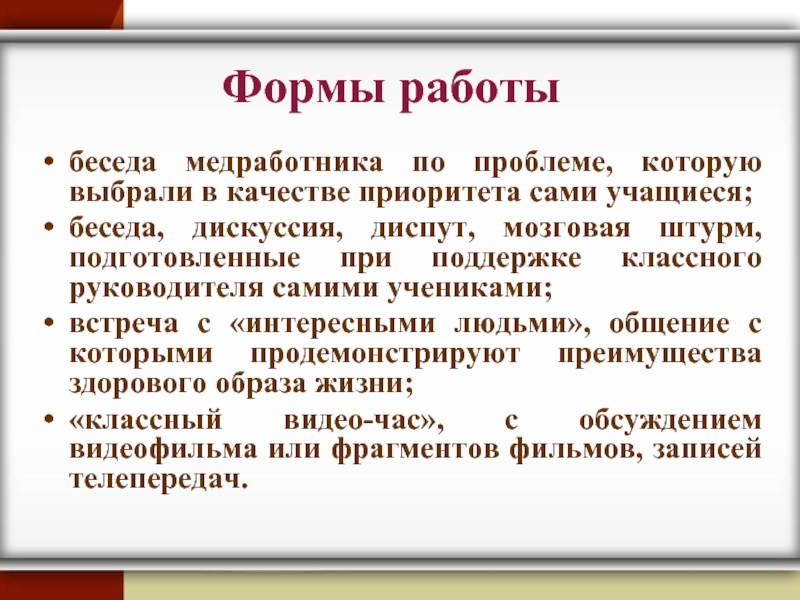 Формы работы

• беседа медработника по проблеме, которую выбрали в качестве приоритета сами учащиеся;

• беседа, дискуссия, диспут, мозговая штурм, подготовленные при поддержке классного руководителя самими учениками;

• встреча с «интересными людьми», общение с которыми продемонстрируют преимущества здорового образа жизни;

• «классный видео-час», с обсуждением видеофильма или фрагментов фильмов, записей телепередач.